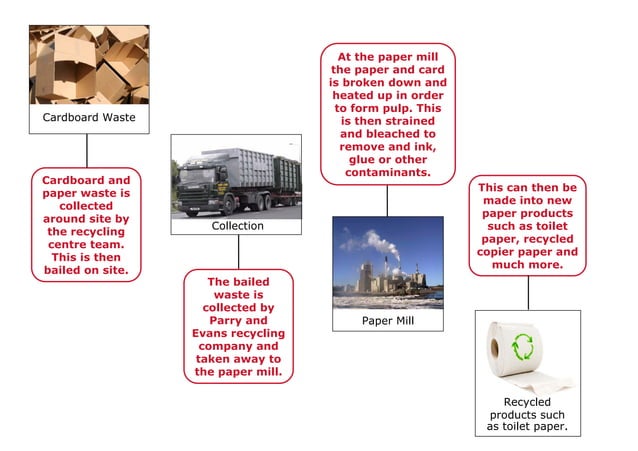 Cardboard Waste

Cardboard and paper waste is collected around site by the recycling centre team. This is then bailed on site.

Collection

The bailed waste is collected by Parry and Evans recycling company and taken away to the paper mill.

At the paper mill the paper and card is broken down and heated up in order to form pulp. This is then strained and bleached to remove and ink, glue or other contaminants.

Paper Mill

This can then be made into new paper products such as toilet paper, recycled copier paper and much more.

Recycled products such as toilet paper.